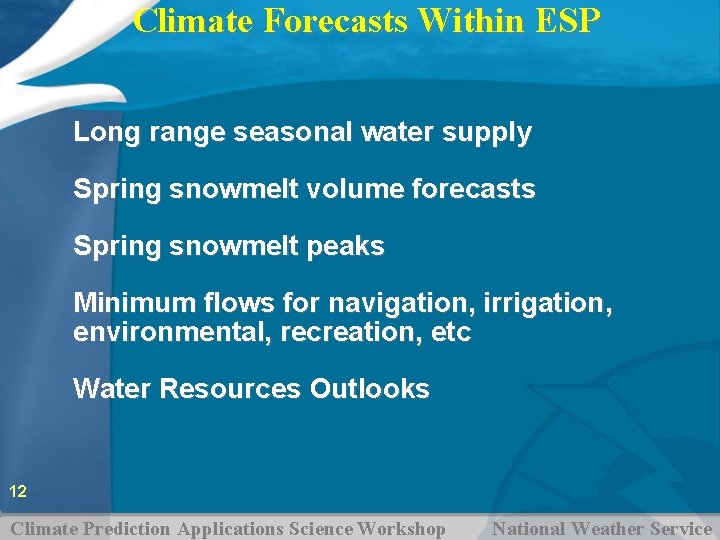 Climate Forecasts Within ESP

Long range seasonal water supply

Spring snowmelt volume forecasts

Spring snowmelt peaks

Minimum flows for navigation, irrigation, environmental, recreation, etc

Water Resources Outlooks

12

Climate Prediction Applications Science Workshop National Weather Service